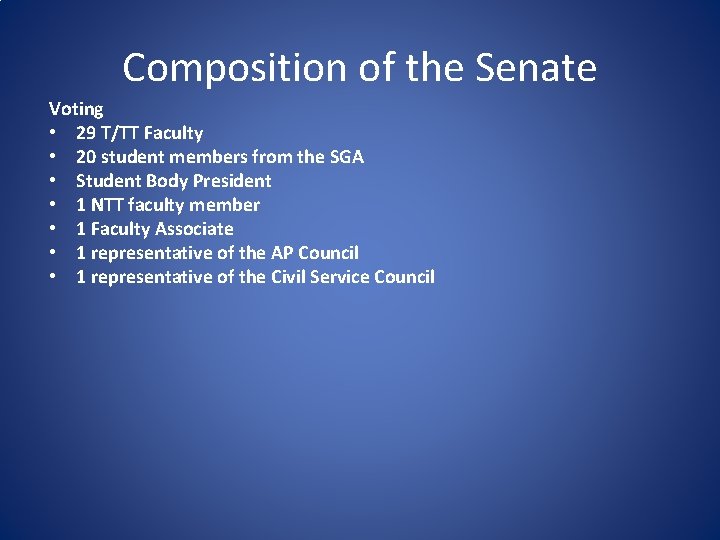 Composition of the Senate

Voting
• 29 T/TT Faculty
• 20 student members from the SGA
• Student Body President
• 1 NTT faculty member
• 1 Faculty Associate
• 1 representative of the AP Council
• 1 representative of the Civil Service Council